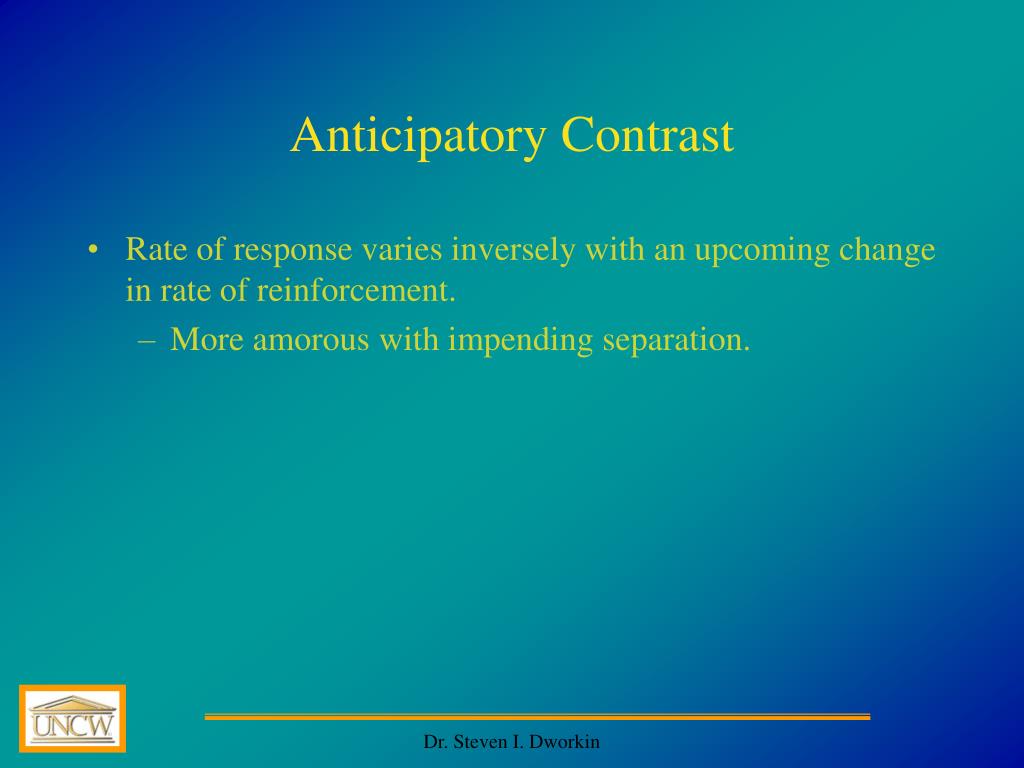 Anticipatory Contrast

• Rate of response varies inversely with an upcoming change in rate of reinforcement.
– More amorous with impending separation.

UNCW

Dr. Steven I. Dworkin